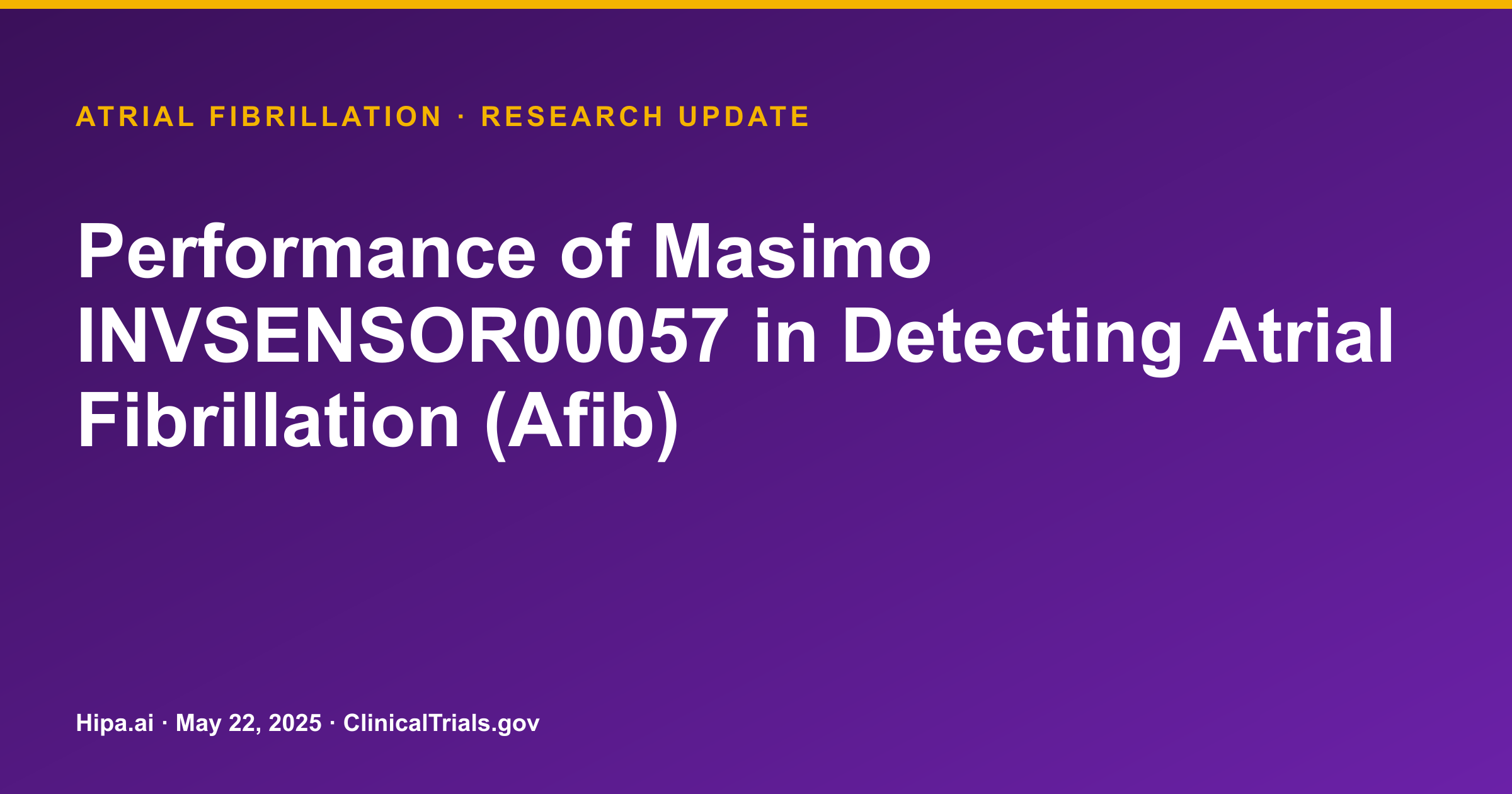 ATRIAL FIBRILLATION · RESEARCH UPDATE

Performance of Masimo INVSENSOR00057 in Detecting Atrial Fibrillation (Afib)

Hipa.ai · May 22, 2025 · ClinicalTrials.gov